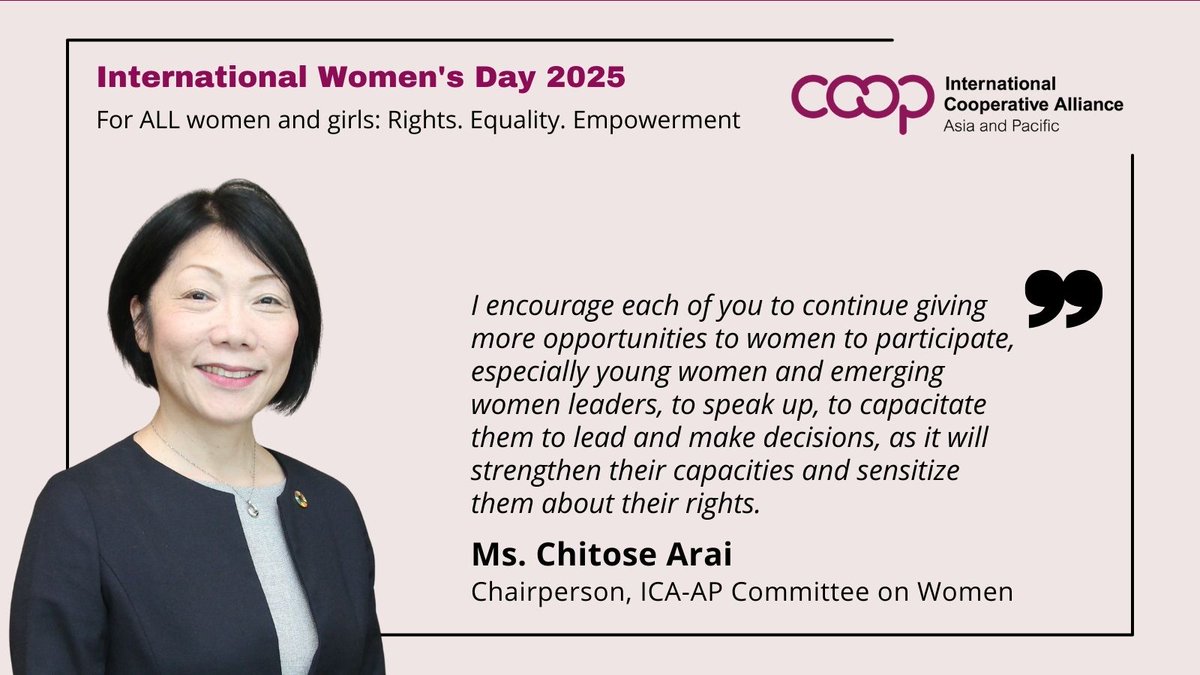 International Women's Day 2025

For ALL women and girls: Rights. Equality. Empowerment

coop International Cooperative Alliance Asia and Pacific

I encourage each of you to continue giving more opportunities to women to participate, especially young women and emerging women leaders, to speak up, to capacitate them to lead and make decisions, as it will strengthen their capacities and sensitize them about their rights.

Ms. Chitose Arai

Chairperson, ICA-AP Committee on Women